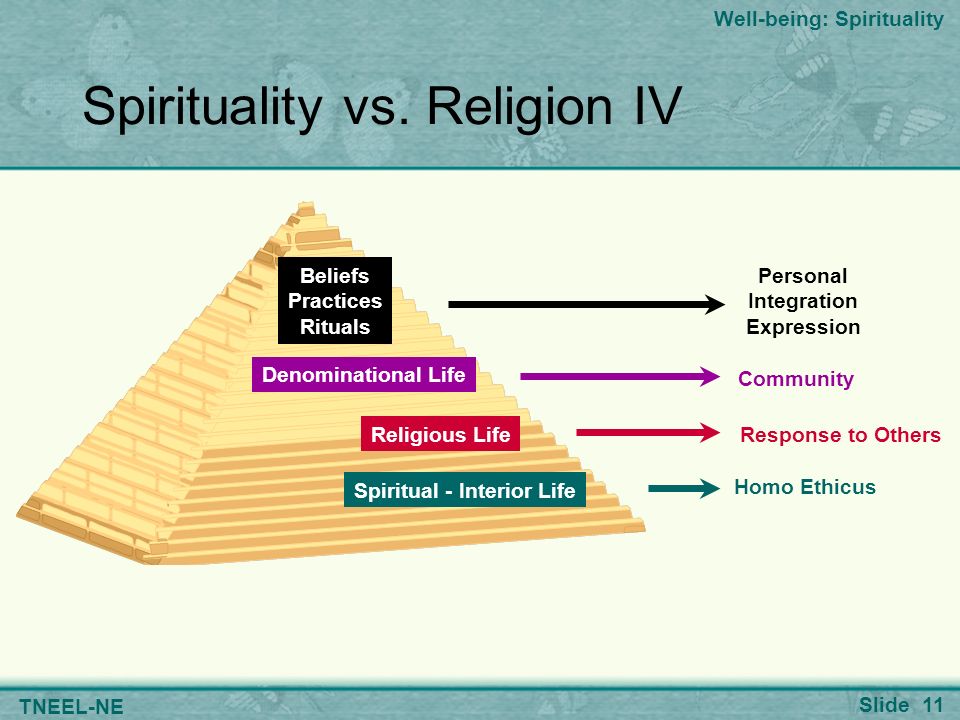 Well-being: Spirituality

Spirituality vs. Religion IV

Beliefs
Practices
Rituals

Personal
Integration
Expression

Denominational Life

Community

Religious Life

Response to Others

Spiritual - Interior Life

Homo Ethicus

TNEEL-NE

Slide 11